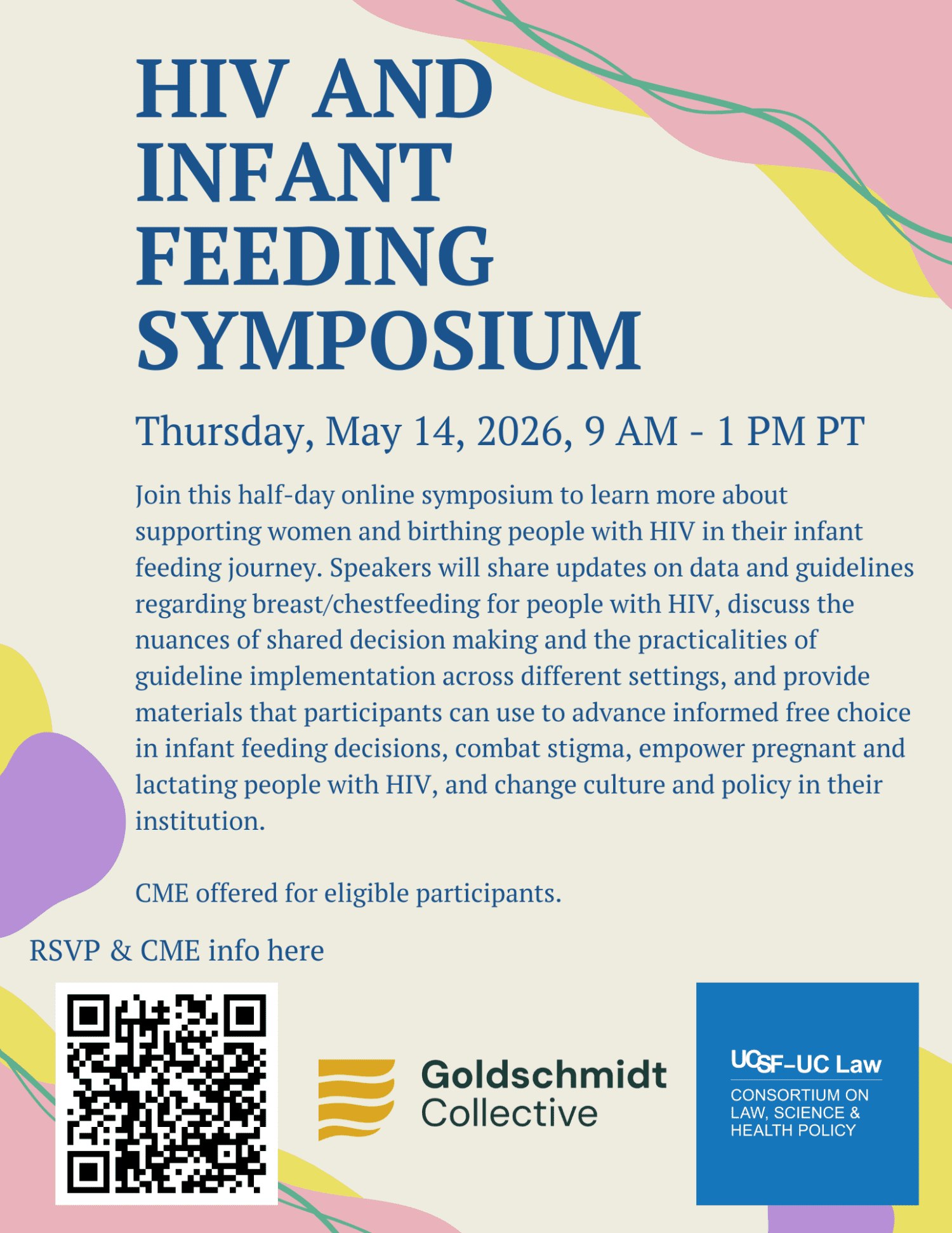 HIV AND INFANT FEEDING SYMPOSIUM

Thursday, May 14, 2026, 9 AM - 1 PM PT

Join this half-day online symposium to learn more about supporting women and birthing people with HIV in their infant feeding journey. Speakers will share updates on data and guidelines regarding breast/chestfeeding for people with HIV, discuss the nuances of shared decision making and the practicalities of guideline implementation across different settings, and provide materials that participants can use to advance informed free choice in infant feeding decisions, combat stigma, empower pregnant and lactating people with HIV, and change culture and policy in their institution.

CME offered for eligible participants.

RSVP & CME info here

Goldschmidt Collective

UCSF–UC Law
CONSORTIUM ON LAW, SCIENCE & HEALTH POLICY